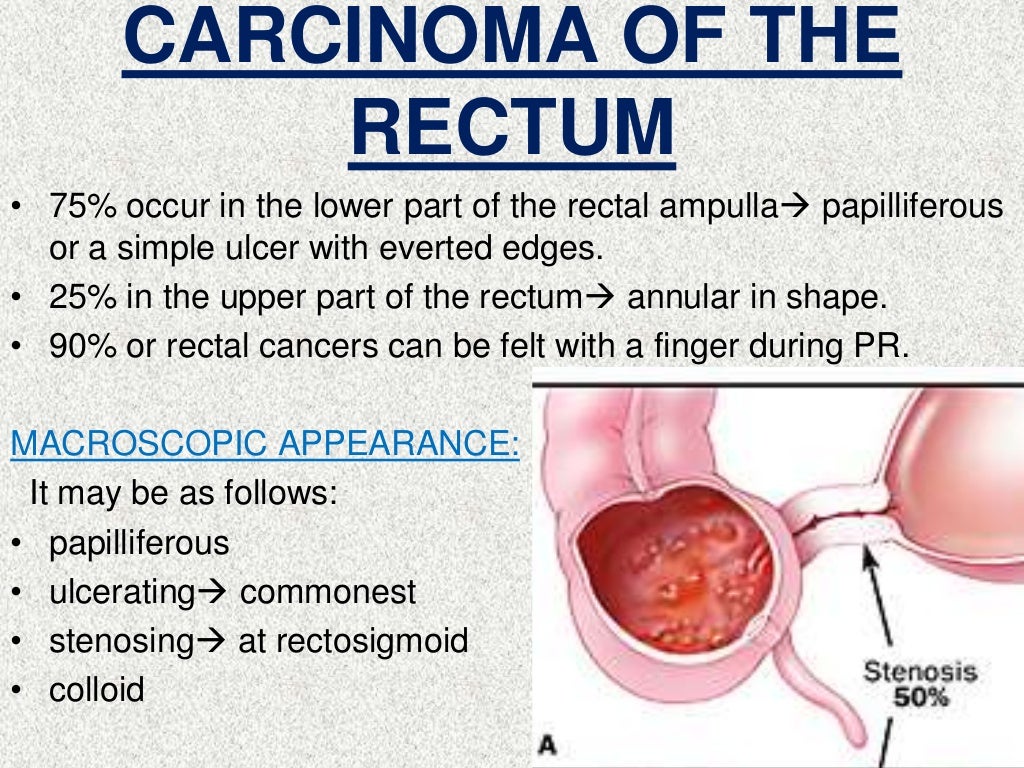 CARCINOMA OF THE RECTUM

• 75% occur in the lower part of the rectal ampulla→ papilliferous or a simple ulcer with everted edges.
• 25% in the upper part of the rectum→ annular in shape.
• 90% or rectal cancers can be felt with a finger during PR.

MACROSCOPIC APPEARANCE:
It may be as follows:
• papilliferous
• ulcerating→ commonest
• stenosing→ at rectosigmoid
• colloid

Stenosis 50%

A